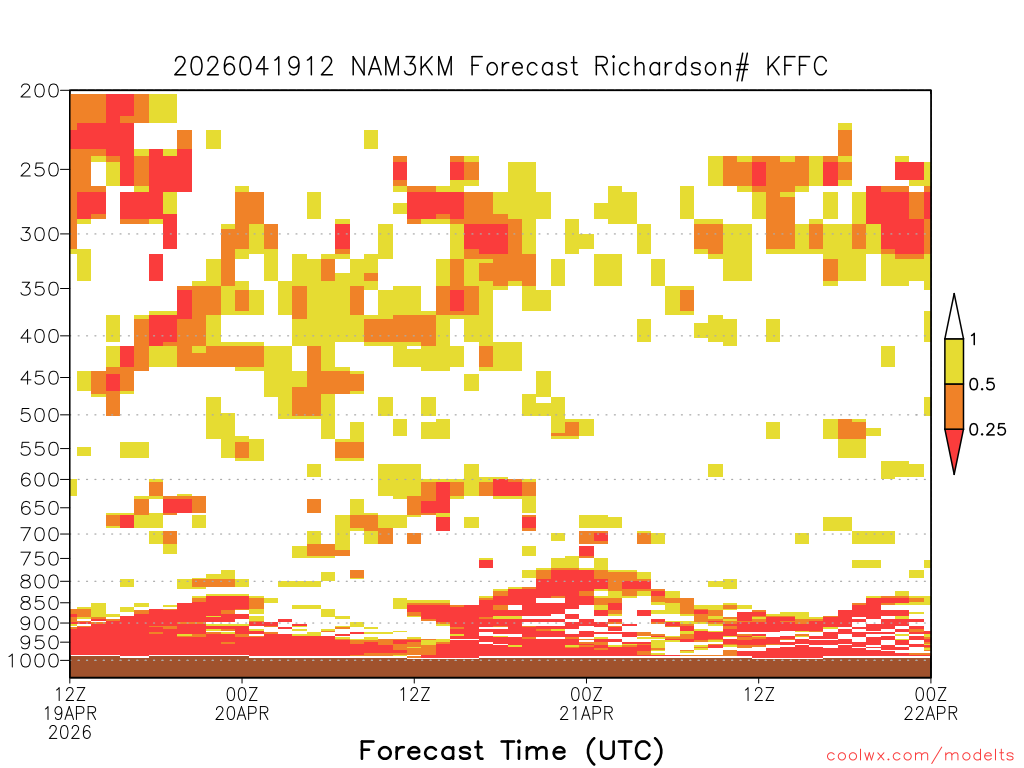 2026041912 NAM3KM Forecast Richardson# KFFC

200
250
300
350
400
450
500
550
600
650
700
750
800
850
900
950
1000

1
0.5
0.25

12Z
19APR
2026

00Z
20APR

12Z

00Z
21APR

12Z

00Z
22APR

Forecast Time (UTC)

coolwx.com/modelts